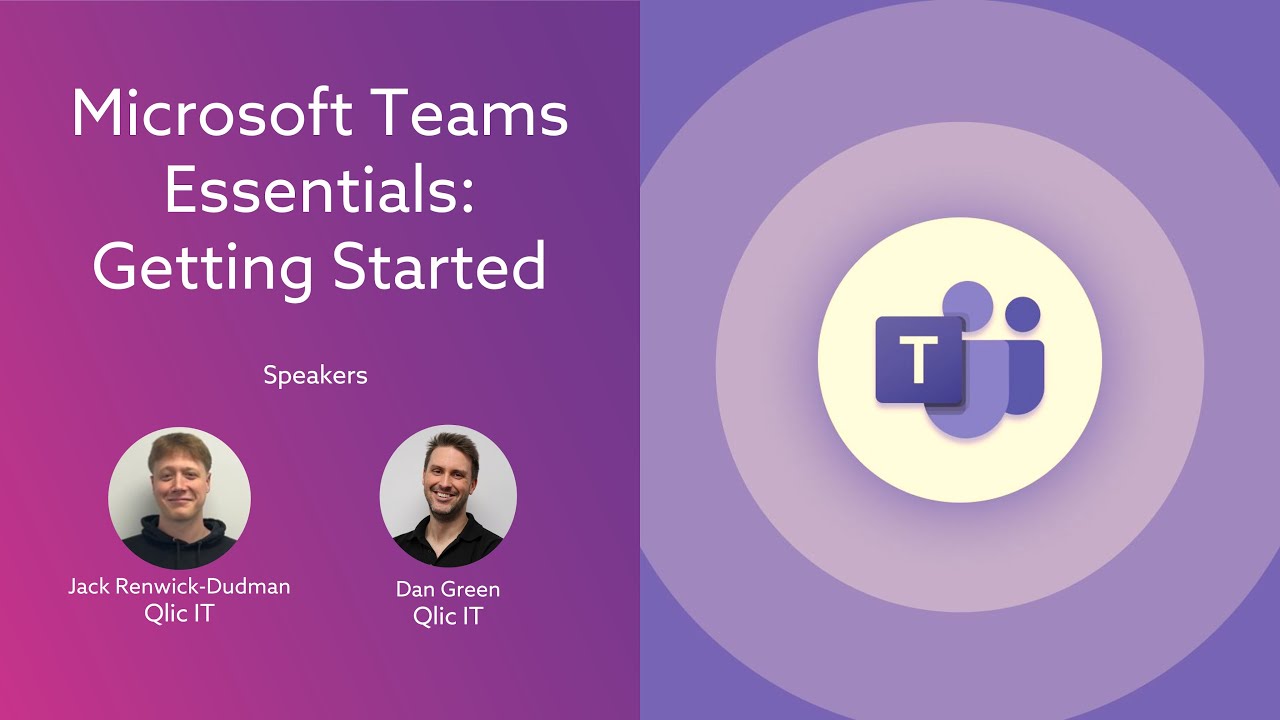 Microsoft Teams Essentials: Getting Started

Speakers

Jack Renwick-Dudman
Qlic IT

Dan Green
Qlic IT

T